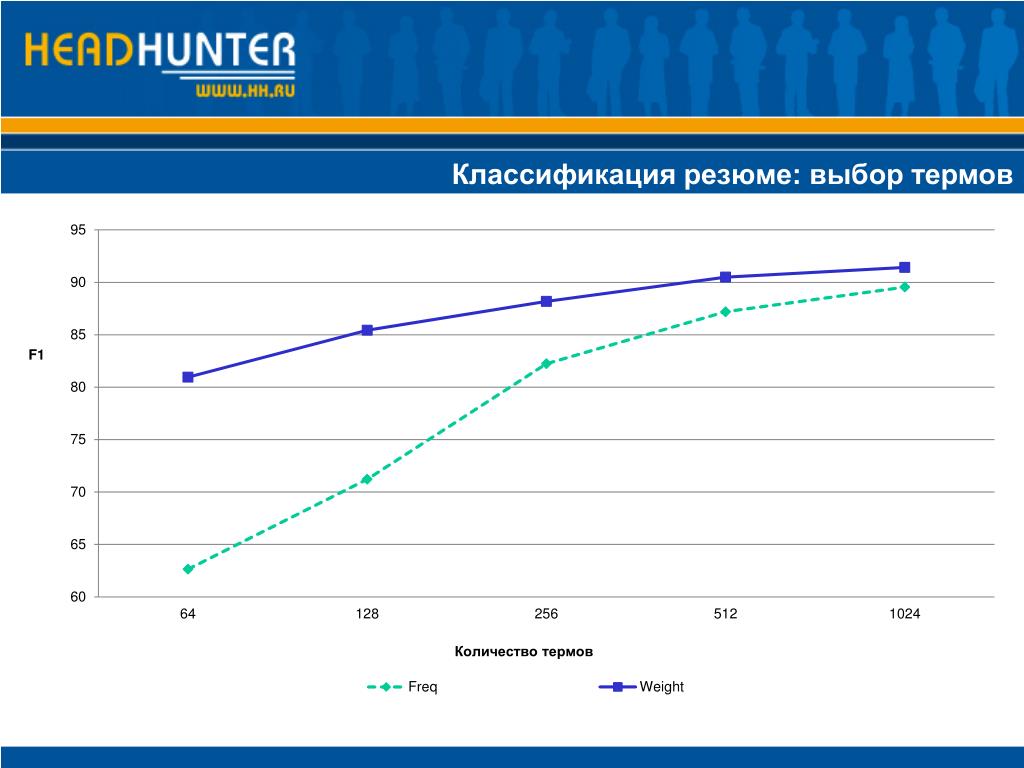 HEADHUNTER
WWW.HH.RU

Классификация резюме: выбор термов

95
90
85
80
75
70
65
60

F1

64
128
256
512
1024

Количество термов

Freq
Weight